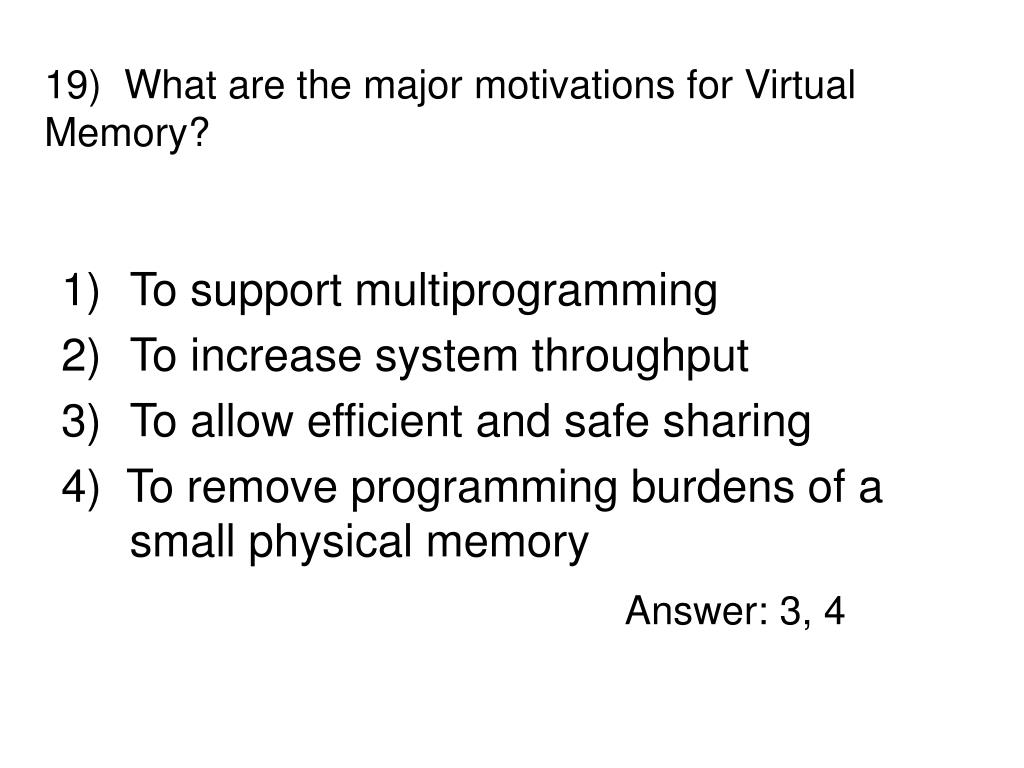 19) What are the major motivations for Virtual Memory?

1) To support multiprogramming
2) To increase system throughput
3) To allow efficient and safe sharing
4) To remove programming burdens of a small physical memory

Answer: 3, 4